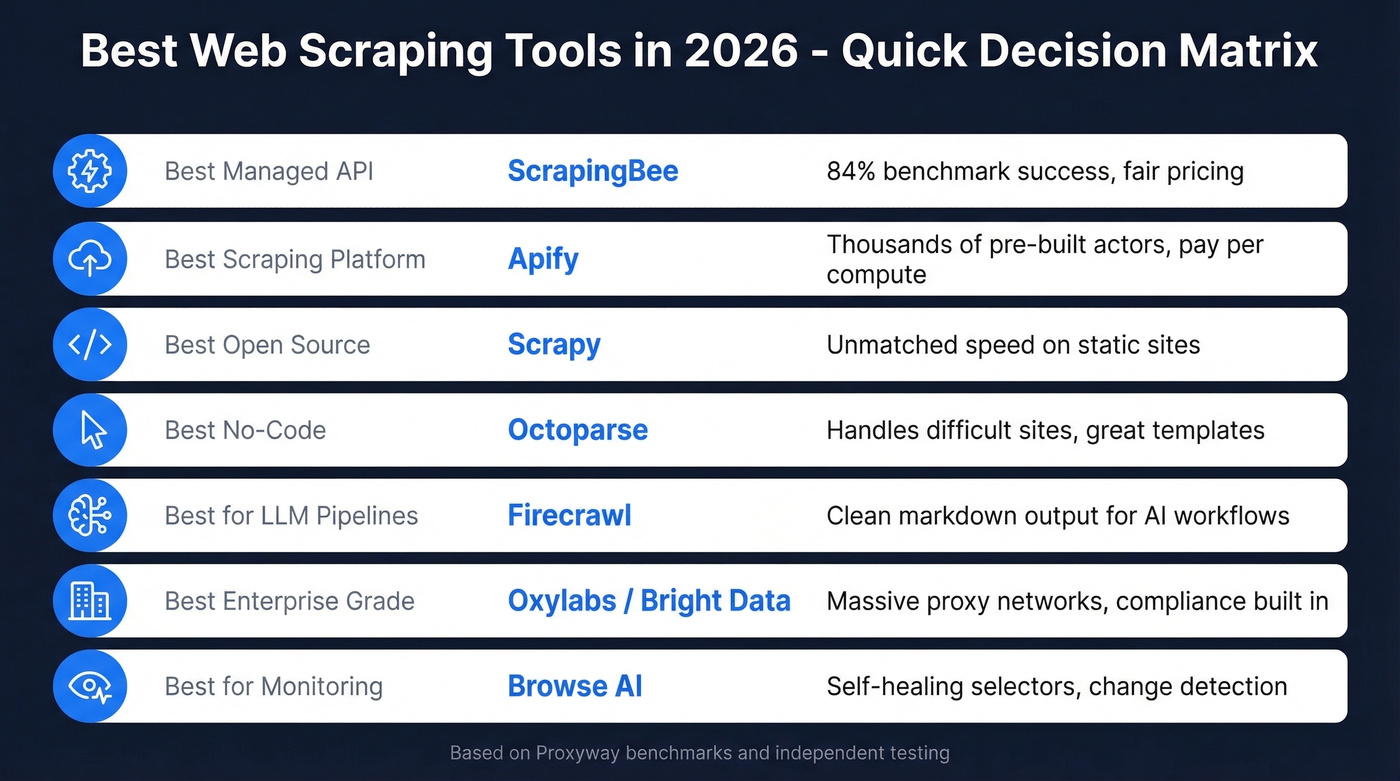 Best Web Scraping Tools in 2026 - Quick Decision Matrix

| | | |
|---|---|---|
| Best Managed API | ScrapingBee | 84% benchmark success, fair pricing |
| Best Scraping Platform | Apify | Thousands of pre-built actors, pay per compute |
| Best Open Source | Scrapy | Unmatched speed on static sites |
| Best No-Code | Octoparse | Handles difficult sites, great templates |
| Best for LLM Pipelines | Firecrawl | Clean markdown output for AI workflows |
| Best Enterprise Grade | Oxylabs / Bright Data | Massive proxy networks, compliance built in |
| Best for Monitoring | Browse AI | Self-healing selectors, change detection |

Based on Proxyway benchmarks and independent testing